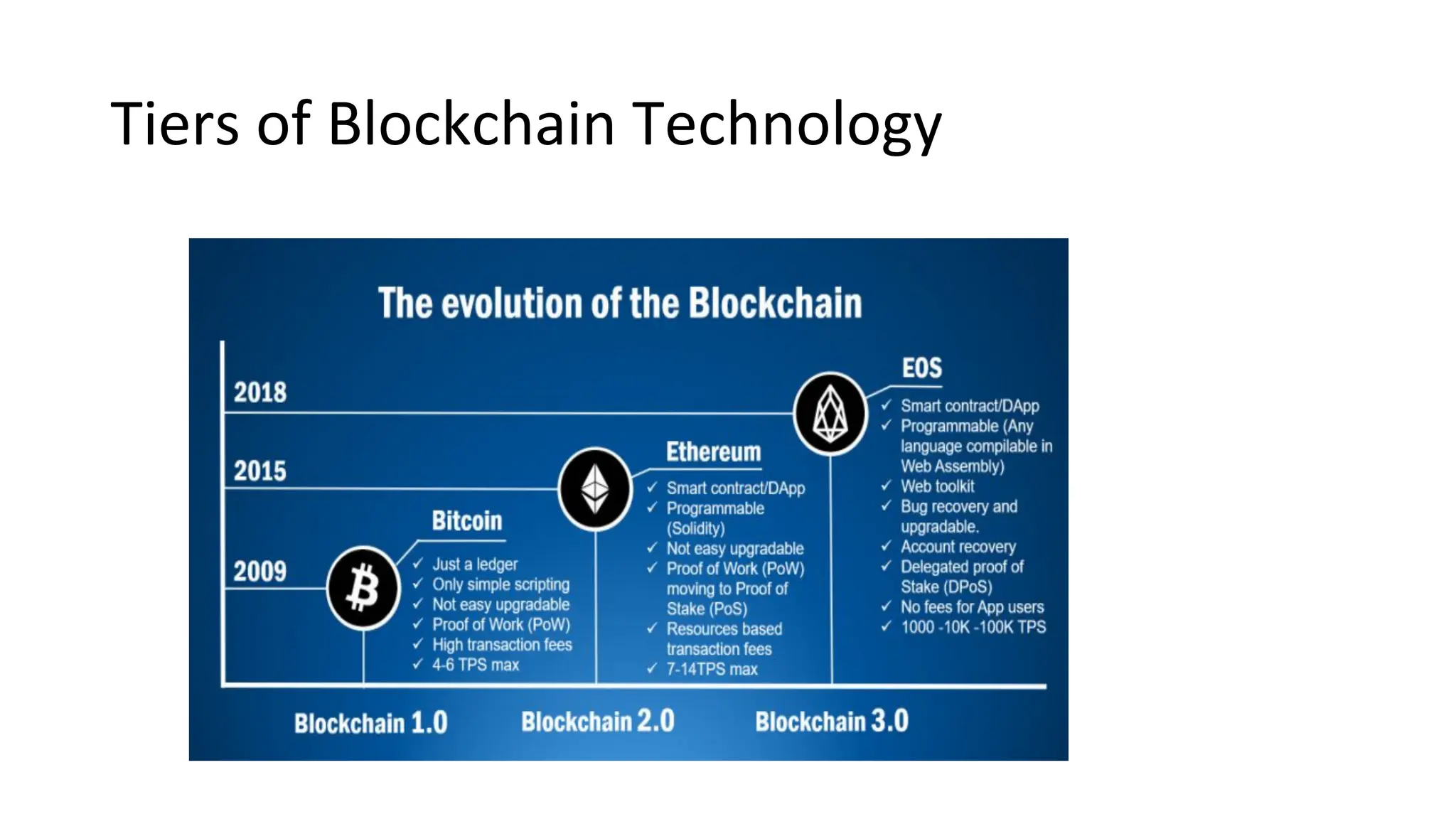 Tiers of Blockchain Technology

The evolution of the Blockchain

2018

2015

2009

Bitcoin
✓ Just a ledger
✓ Only simple scripting
✓ Not easy upgradable
✓ Proof of Work (PoW)
✓ High transaction fees
✓ 4-6 TPS max

Ethereum
✓ Smart contract/DApp
✓ Programmable (Solidity)
✓ Not easy upgradable
✓ Proof of Work (PoW) moving to Proof of Stake (PoS)
✓ Resources based transaction fees
✓ 7-14TPS max

EOS
✓ Smart contract/DApp
✓ Programmable (Any language compilable in Web Assembly)
✓ Web toolkit
✓ Bug recovery and upgradable.
✓ Account recovery
✓ Delegated proof of Stake (DPoS)
✓ No fees for App users
✓ 1000 -10K -100K TPS

Blockchain 1.0

Blockchain 2.0

Blockchain 3.0